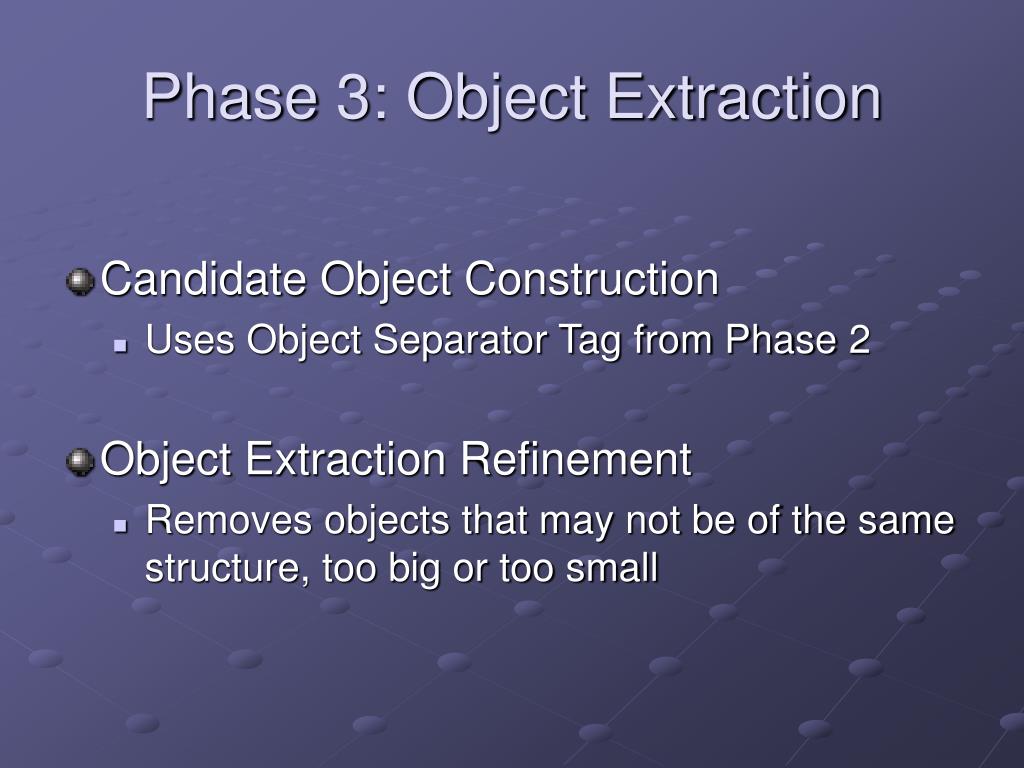 Phase 3: Object Extraction

Candidate Object Construction

Uses Object Separator Tag from Phase 2

Object Extraction Refinement

Removes objects that may not be of the same structure, too big or too small